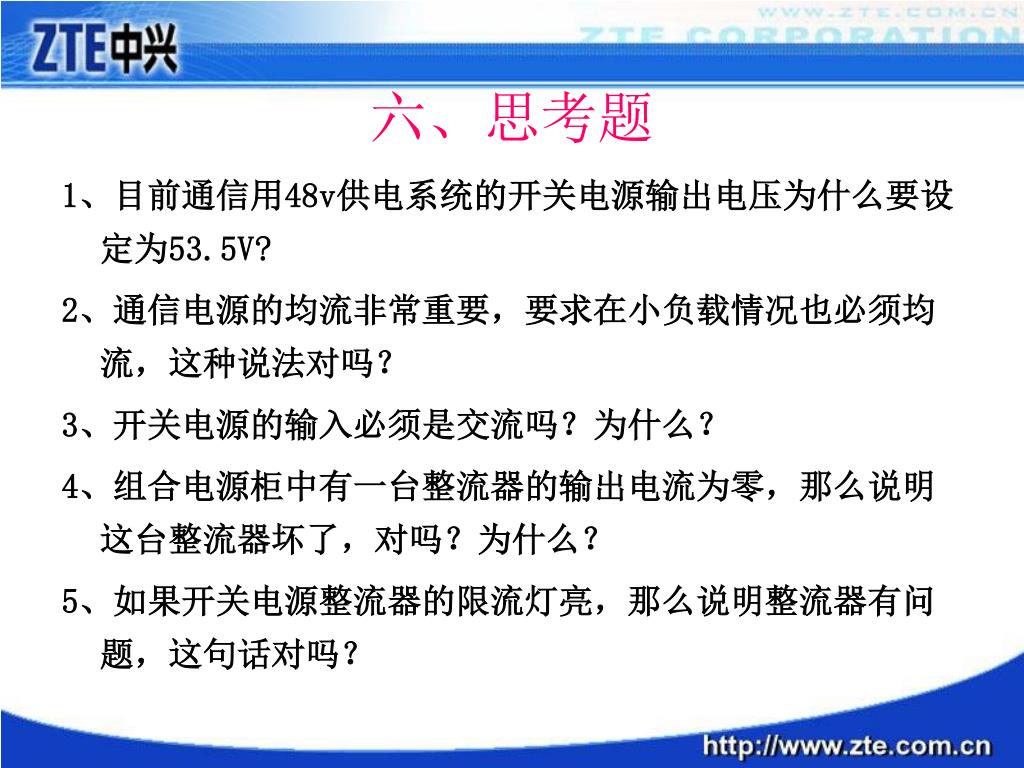 ZTE中兴

WWW.ZTE.COM.CN
ZTE CORPORATION

六、思考题

1、目前通信用48v供电系统的开关电源输出电压为什么要设定为53.5V?

2、通信电源的均流非常重要，要求在小负载情况也必须均流，这种说法对吗？

3、开关电源的输入必须是交流吗？为什么？

4、组合电源柜中有一台整流器的输出电流为零，那么说明这台整流器坏了，对吗？为什么？

5、如果开关电源整流器的限流灯亮，那么说明整流器有问题，这句话对吗？

http://www.zte.com.cn